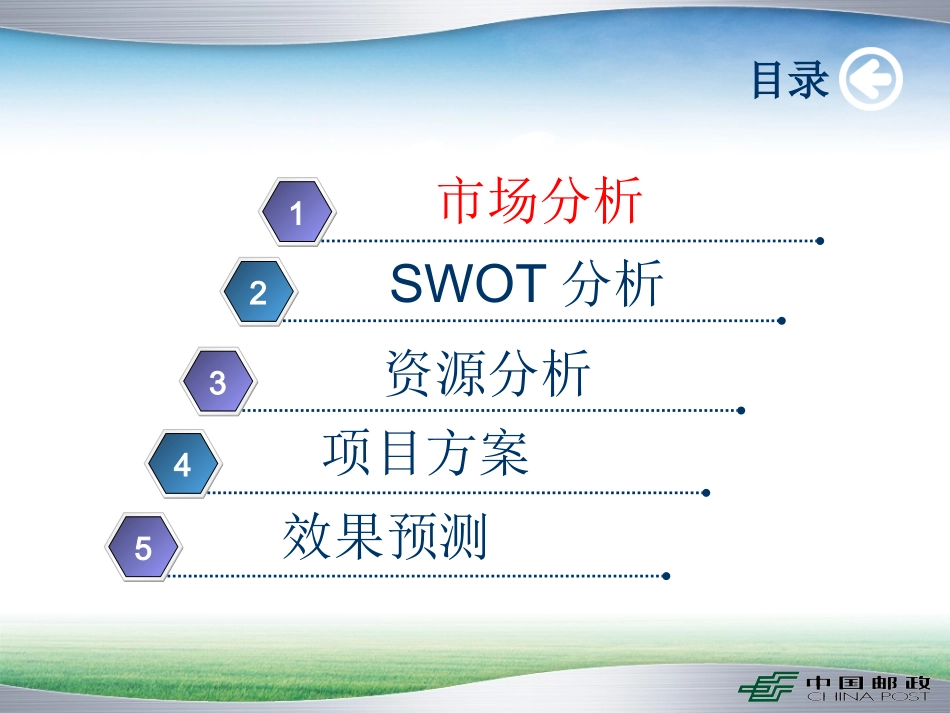 目录

1 市场分析

2 SWOT 分析

3 资源分析

4 项目方案

5 效果预测

中国邮政
CHINA POST